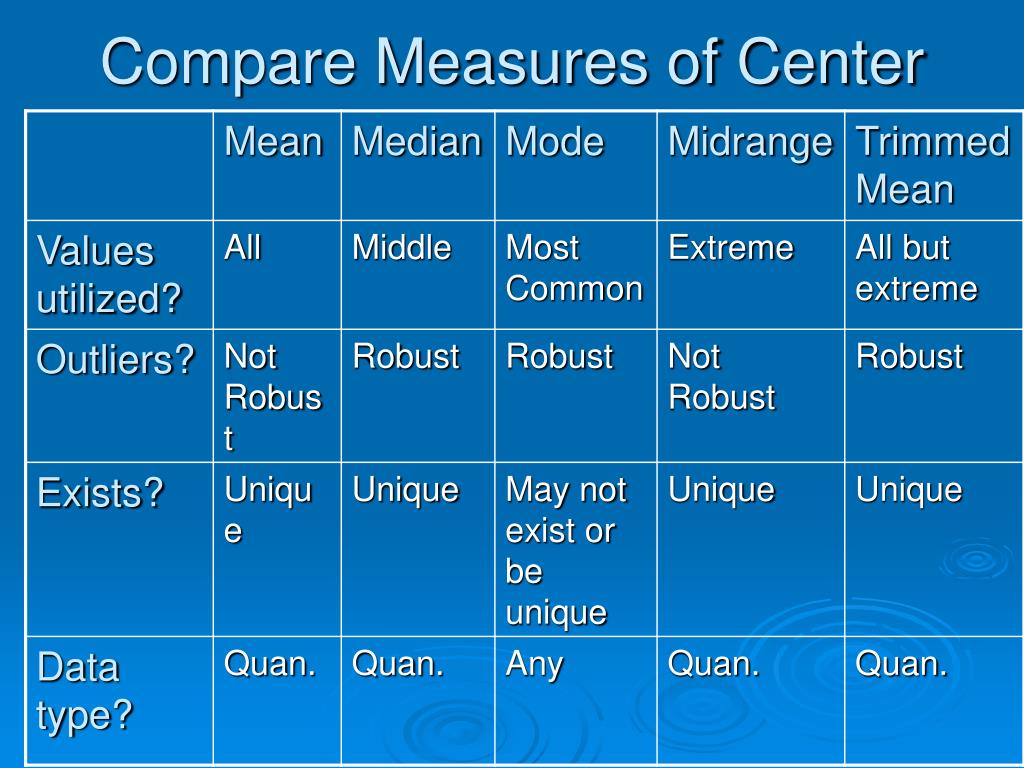 Compare Measures of Center

| | Mean | Median | Mode | Midrange | Trimmed Mean |
|---|---|---|---|---|---|
| Values utilized? | All | Middle | Most Common | Extreme | All but extreme |
| Outliers? | Not Robust | Robust | Robust | Not Robust | Robust |
| Exists? | Unique | Unique | May not exist or be unique | Unique | Unique |
| Data type? | Quan. | Quan. | Any | Quan. | Quan. |